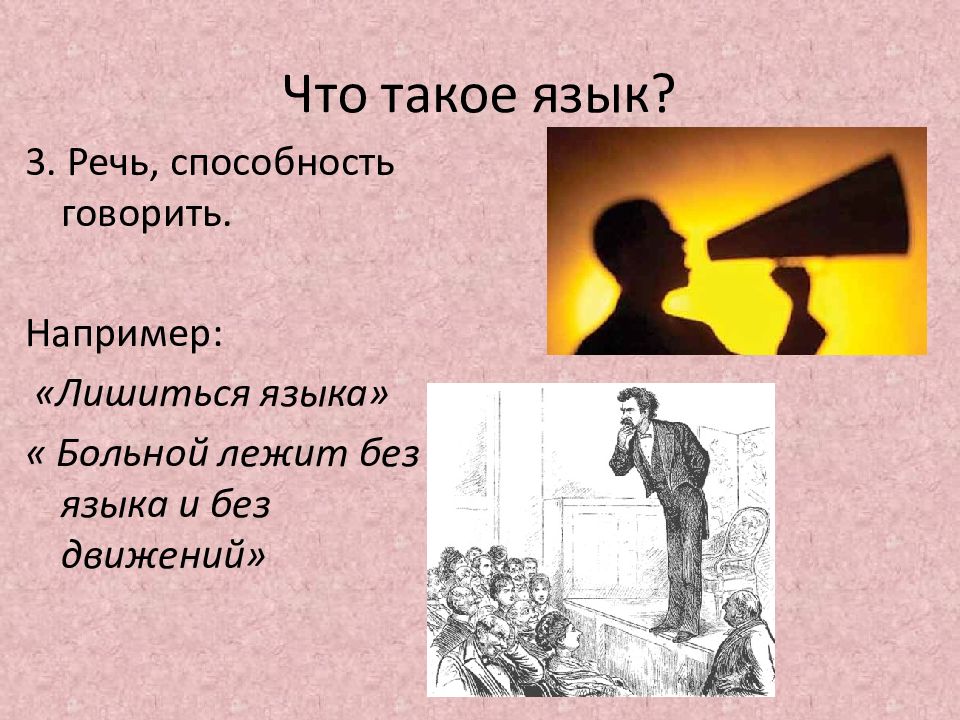 Что такое язык?

3. Речь, способность говорить.

Например:

«Лишиться языка»

« Больной лежит без языка и без движений»